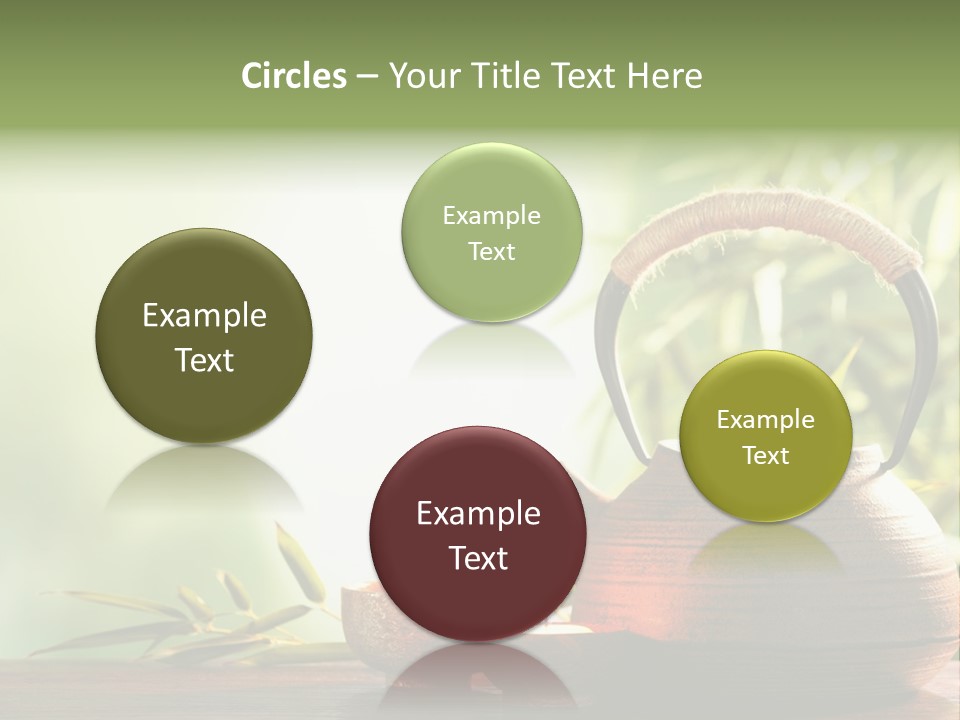 Circles – Your Title Text Here

Example Text

Example Text

Example Text

Example Text